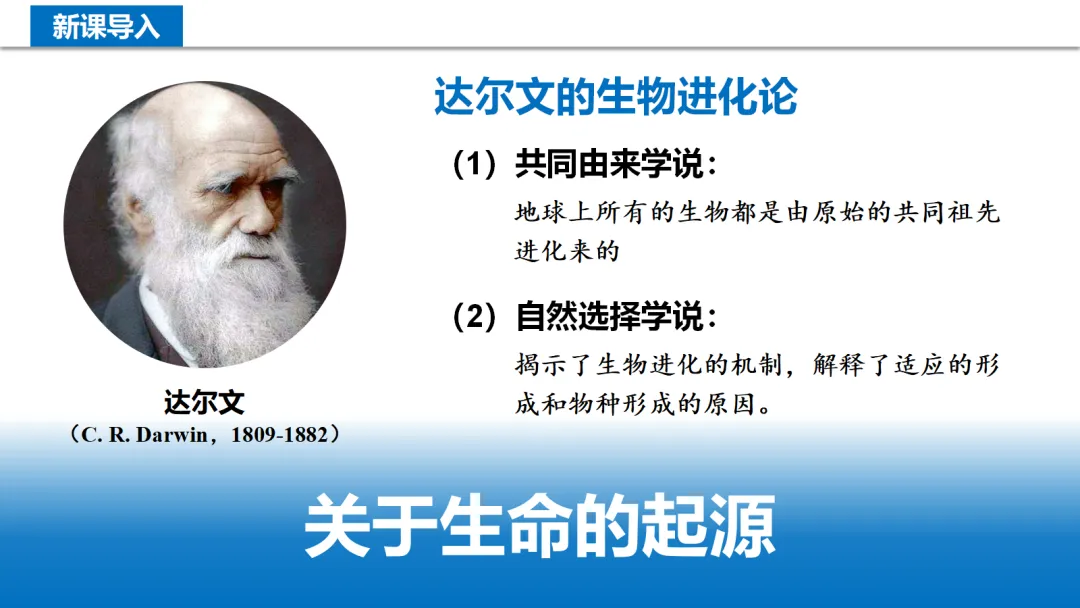 新课导入

达尔文的生物进化论

（1）共同由来学说：

地球上所有的生物都是由原始的共同祖先进化来的

（2）自然选择学说：

揭示了生物进化的机制，解释了适应的形成和物种形成的原因。

达尔文
（C. R. Darwin，1809-1882）

关于生命的起源